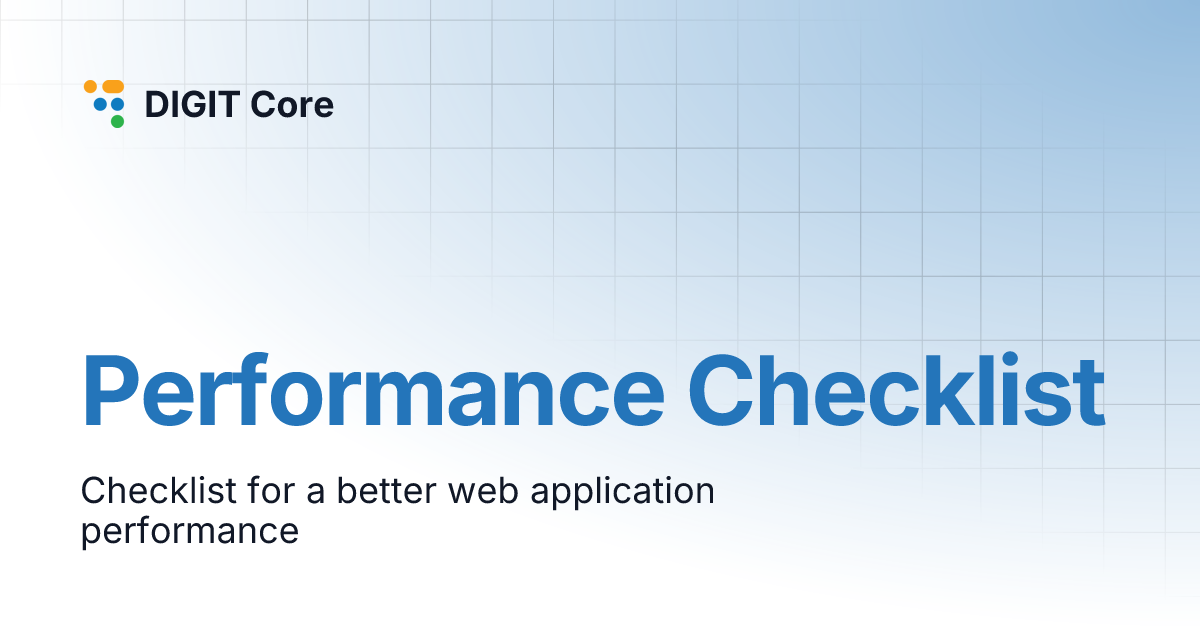 DIGIT Core

Performance Checklist

Checklist for a better web application performance